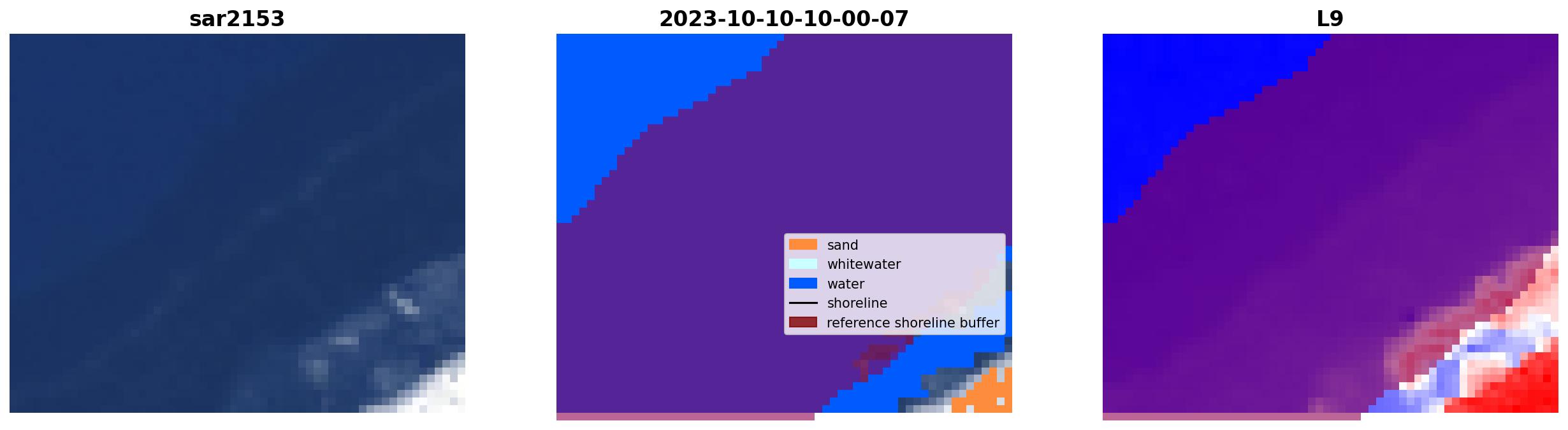 sar2153

2023-10-10-10-00-07

sand
whitewater
water
shoreline
reference shoreline buffer

L9